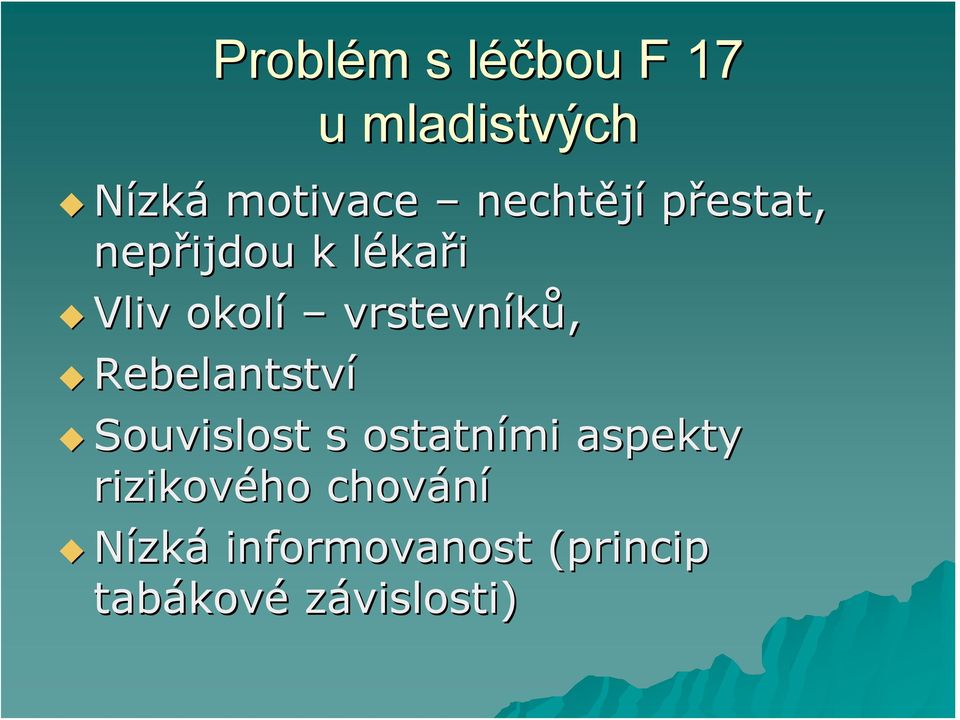 Problém s léčbou F 17 u mladistvých

Nízká motivace – nechtějí přestat, nepřijdou k lékaři

Vliv okolí – vrstevníků,

Rebelantství

Souvislost s ostatními aspekty rizikového chování

Nízká informovanost (princip tabákové závislosti)